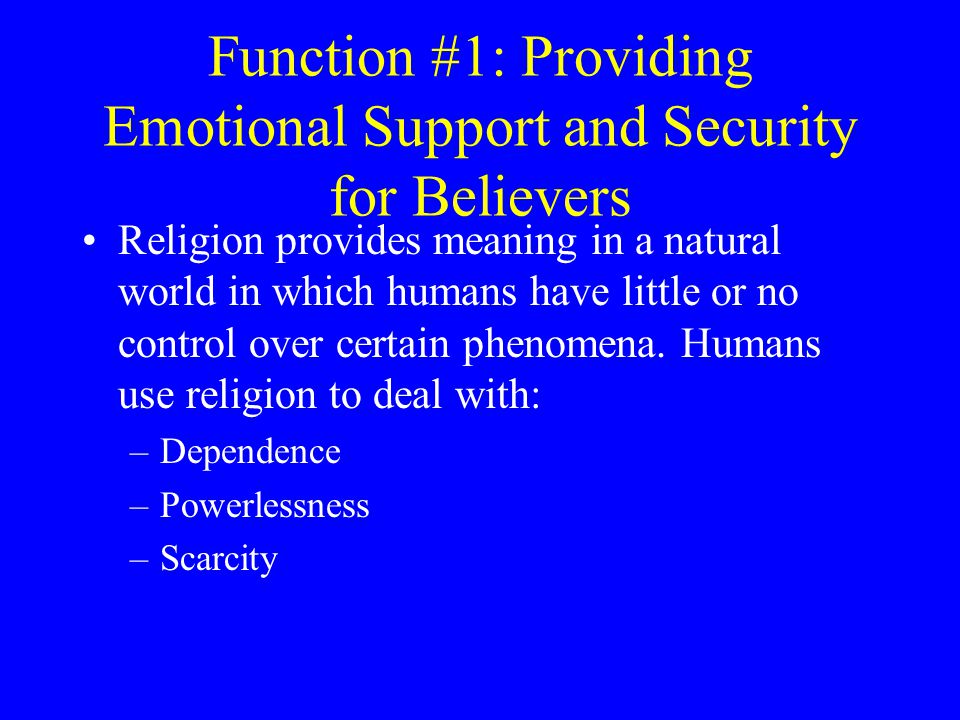 Function #1: Providing Emotional Support and Security for Believers

• Religion provides meaning in a natural world in which humans have little or no control over certain phenomena. Humans use religion to deal with:
– Dependence
– Powerlessness
– Scarcity